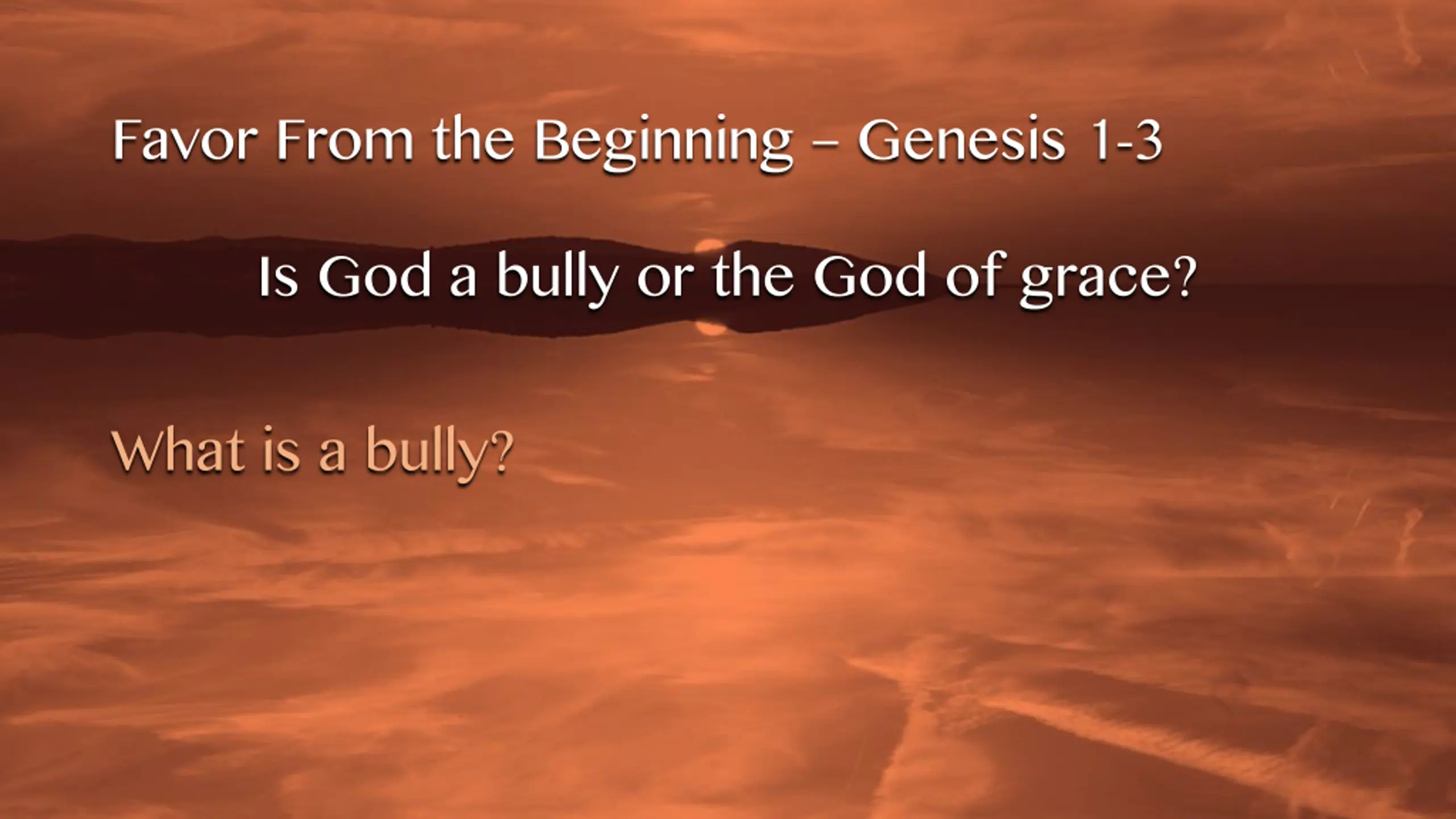 Favor From the Beginning – Genesis 1-3

Is God a bully or the God of grace?

What is a bully?